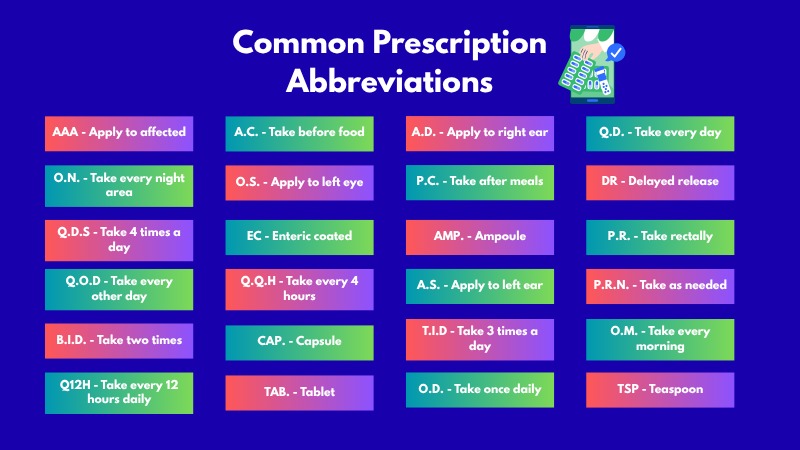 Common Prescription Abbreviations

AAA - Apply to affected

O.N. - Take every night area

Q.D.S - Take 4 times a day

Q.O.D - Take every other day

B.I.D. - Take two times

Q12H - Take every 12 hours daily

A.C. - Take before food

O.S. - Apply to left eye

EC - Enteric coated

Q.Q.H - Take every 4 hours

CAP. - Capsule

TAB. - Tablet

A.D. - Apply to right ear

P.C. - Take after meals

AMP. - Ampoule

A.S. - Apply to left ear

T.I.D - Take 3 times a day

O.D. - Take once daily

Q.D. - Take every day

DR - Delayed release

P.R. - Take rectally

P.R.N. - Take as needed

O.M. - Take every morning

TSP - Teaspoon